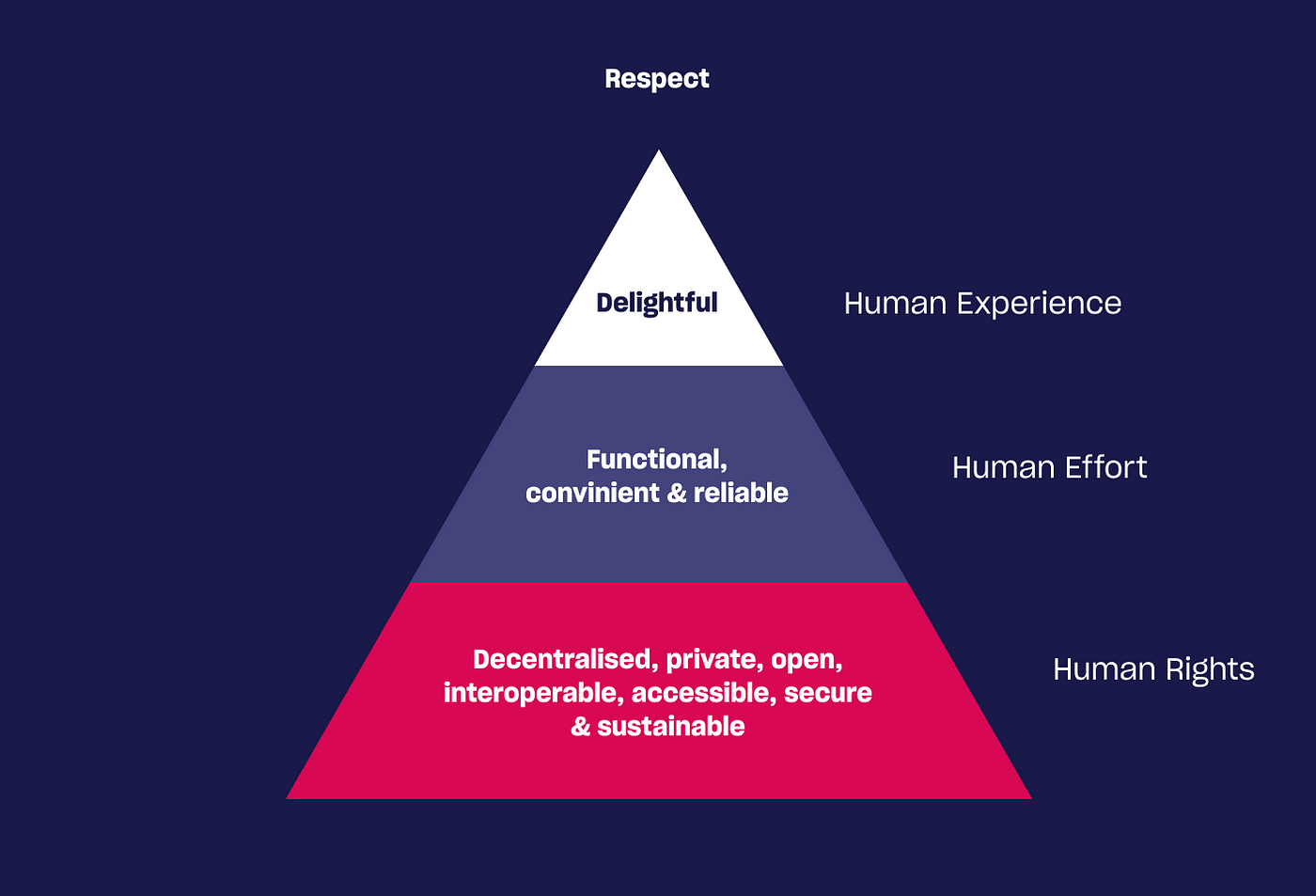 Respect

Delightful

Human Experience

Functional, convinient & reliable

Human Effort

Decentralised, private, open, interoperable, accessible, secure & sustainable

Human Rights